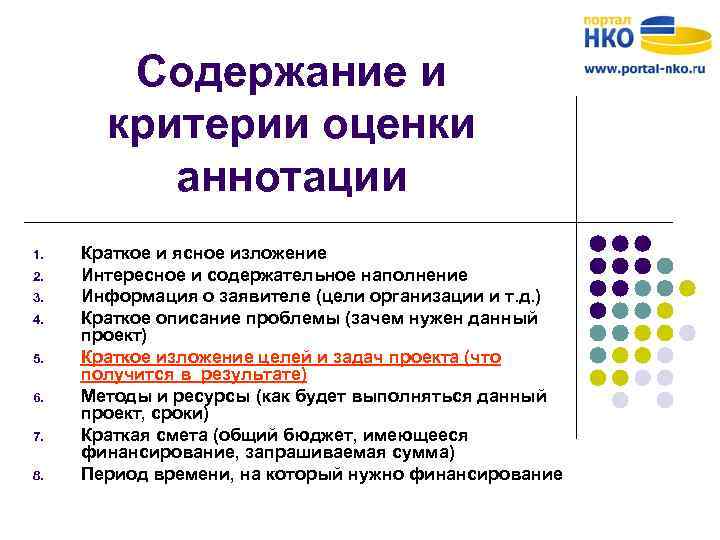 портал
НКО
www.portal-nko.ru

Содержание и критерии оценки аннотации

1. Краткое и ясное изложение
2. Интересное и содержательное наполнение
3. Информация о заявителе (цели организации и т.д.)
4. Краткое описание проблемы (зачем нужен данный проект)
5. Краткое изложение целей и задач проекта (что получится в результате)
6. Методы и ресурсы (как будет выполняться данный проект, сроки)
7. Краткая смета (общий бюджет, имеющееся финансирование, запрашиваемая сумма)
8. Период времени, на который нужно финансирование